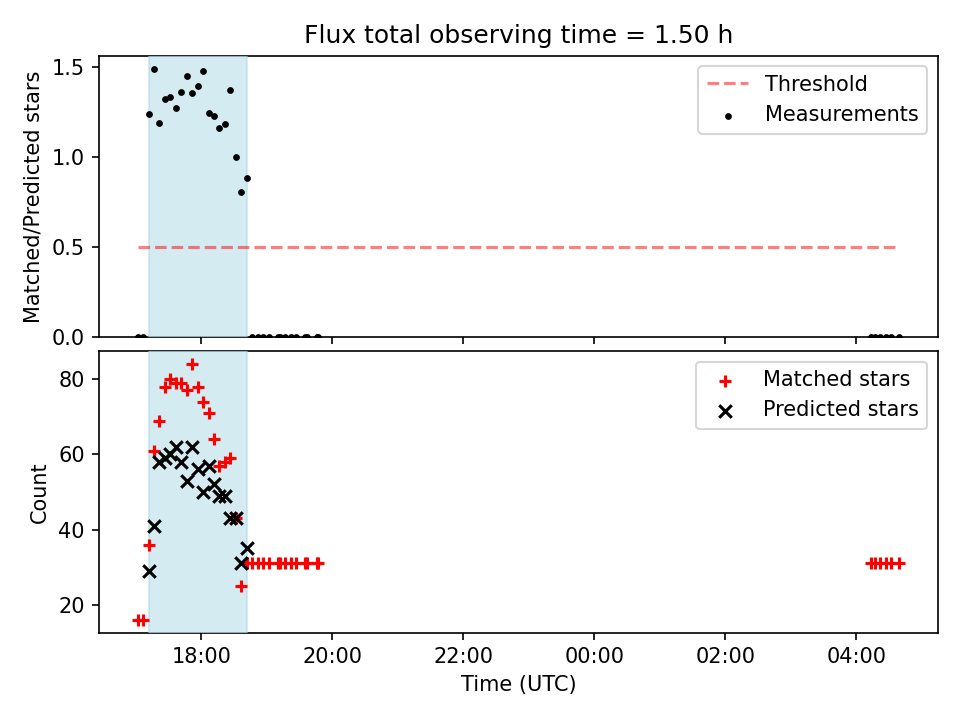 Flux total observing time = 1.50 h

Matched/Predicted stars

1.5
1.0
0.5
0.0

Threshold
Measurements

Count

80
60
40
20

Matched stars
Predicted stars

18:00
20:00
22:00
00:00
02:00
04:00

Time (UTC)